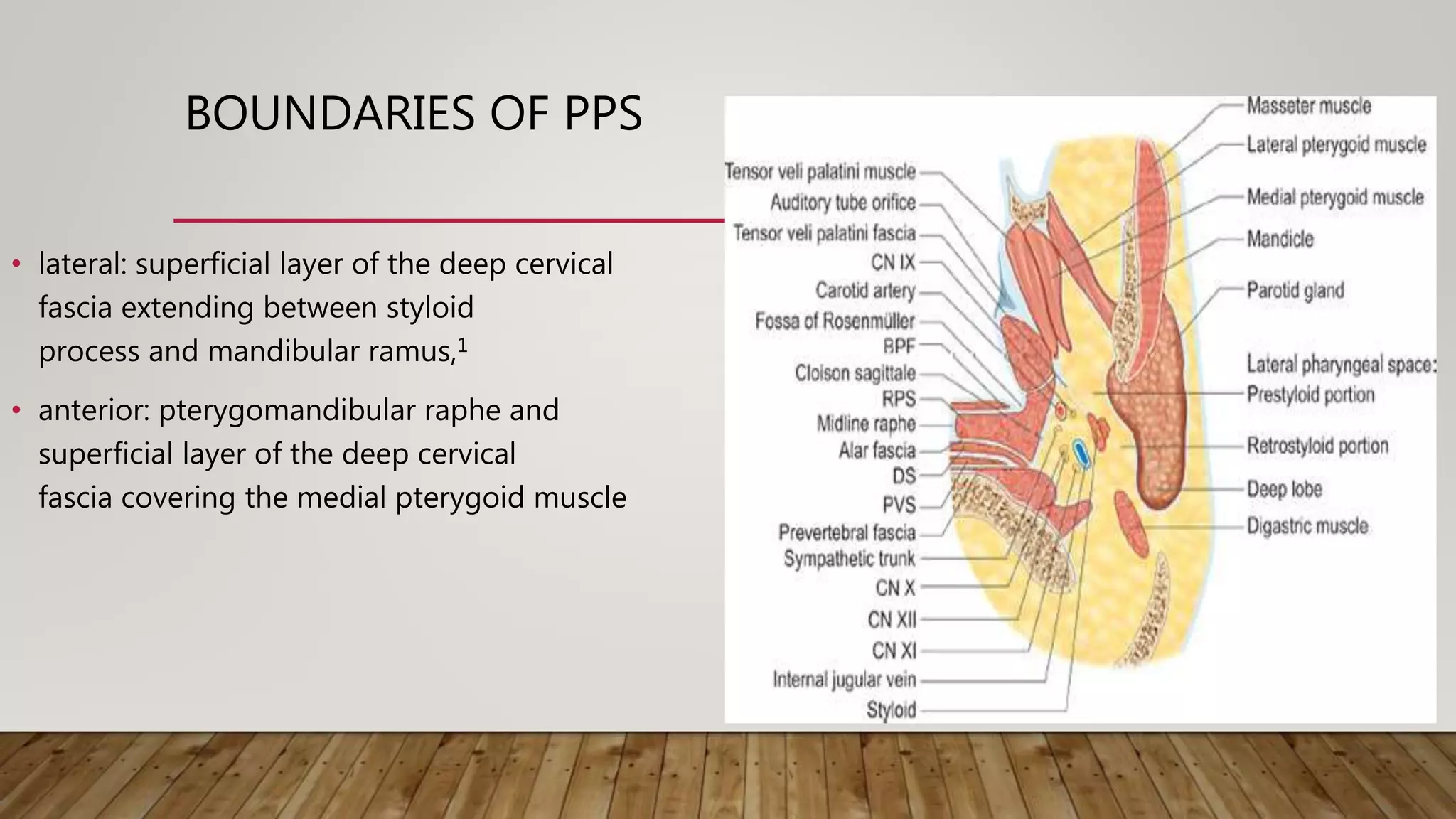 BOUNDARIES OF PPS

• lateral: superficial layer of the deep cervical fascia extending between styloid process and mandibular ramus,$^1$

• anterior: pterygomandibular raphe and superficial layer of the deep cervical fascia covering the medial pterygoid muscle

Tensor veli palatini muscle
Auditory tube orifice
Tensor veli palatini fascia
CN IX
Carotid artery
Fossa of Rosenmüller
BPF
Cloison sagittale
RPS
Midline raphe
Alar fascia
DS
PVS
Prevertebral fascia
Sympathetic trunk
CN X
CN XII
CN XI
Internal jugular vein
Styloid

Masseter muscle
Lateral pterygoid muscle
Medial pterygoid muscle
Mandicle
Parotid gland
Lateral pharyngeal space:
Prestyloid portion
Retrostyloid portion
Deep lobe
Digastric muscle